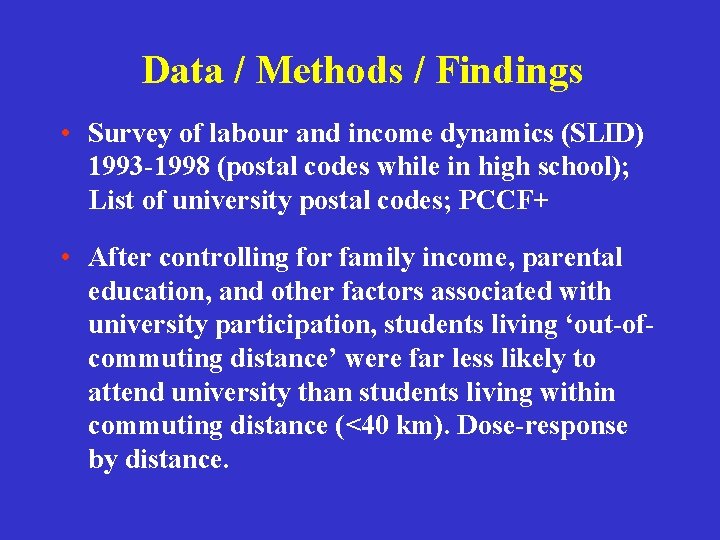 Data / Methods / Findings

• Survey of labour and income dynamics (SLID) 1993-1998 (postal codes while in high school); List of university postal codes; PCCF+

• After controlling for family income, parental education, and other factors associated with university participation, students living ‘out-of-commuting distance’ were far less likely to attend university than students living within commuting distance (<40 km). Dose-response by distance.